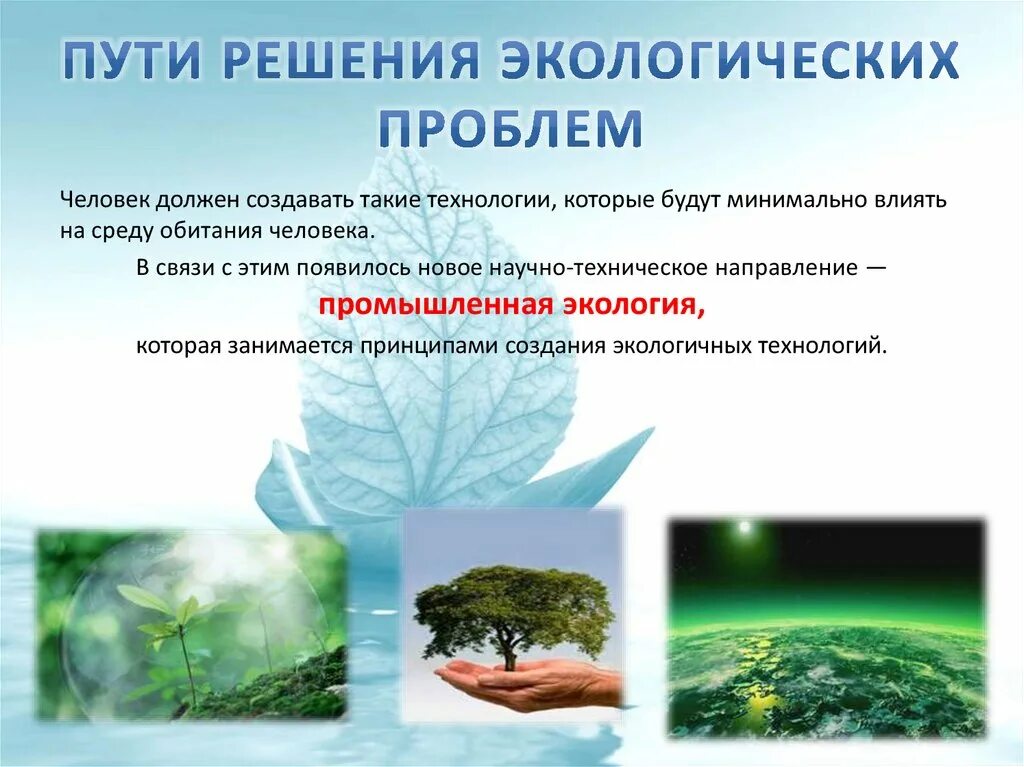 ПУТИ РЕШЕНИЯ ЭКОЛОГИЧЕСКИХ ПРОБЛЕМ

Человек должен создавать такие технологии, которые будут минимально влиять на среду обитания человека.

В связи с этим появилось новое научно-техническое направление — промышленная экология, которая занимается принципами создания экологичных технологий.